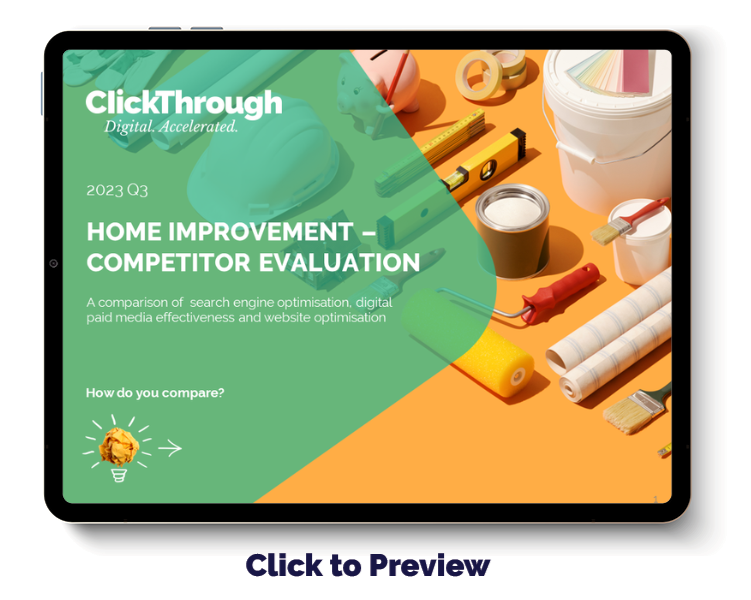 ClickThrough
Digital. Accelerated.

2023 Q3

HOME IMPROVEMENT – COMPETITOR EVALUATION

A comparison of search engine optimisation, digital paid media effectiveness and website optimisation

How do you compare?

1

Click to Preview